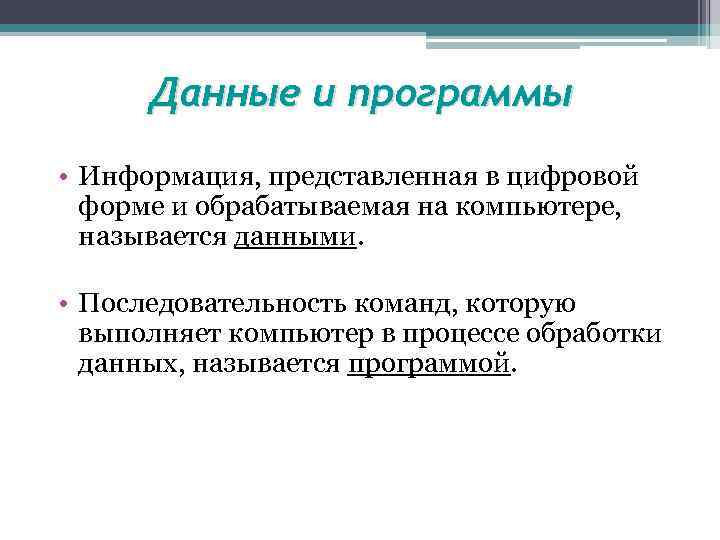 Данные и программы

• Информация, представленная в цифровой форме и обрабатываемая на компьютере, называется данными.

• Последовательность команд, которую выполняет компьютер в процессе обработки данных, называется программой.